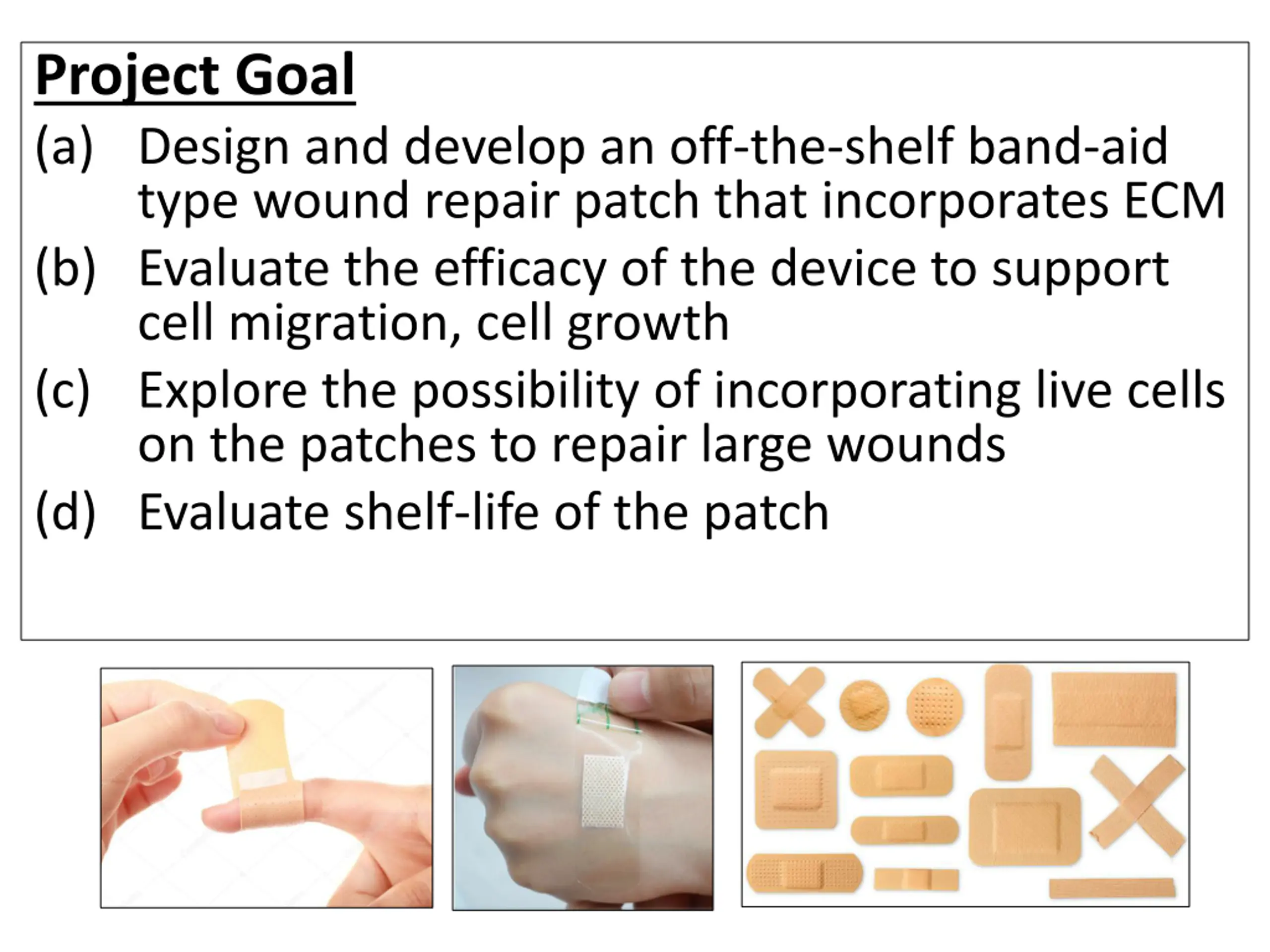 Project Goal

(a) Design and develop an off-the-shelf band-aid type wound repair patch that incorporates ECM

(b) Evaluate the efficacy of the device to support cell migration, cell growth

(c) Explore the possibility of incorporating live cells on the patches to repair large wounds

(d) Evaluate shelf-life of the patch